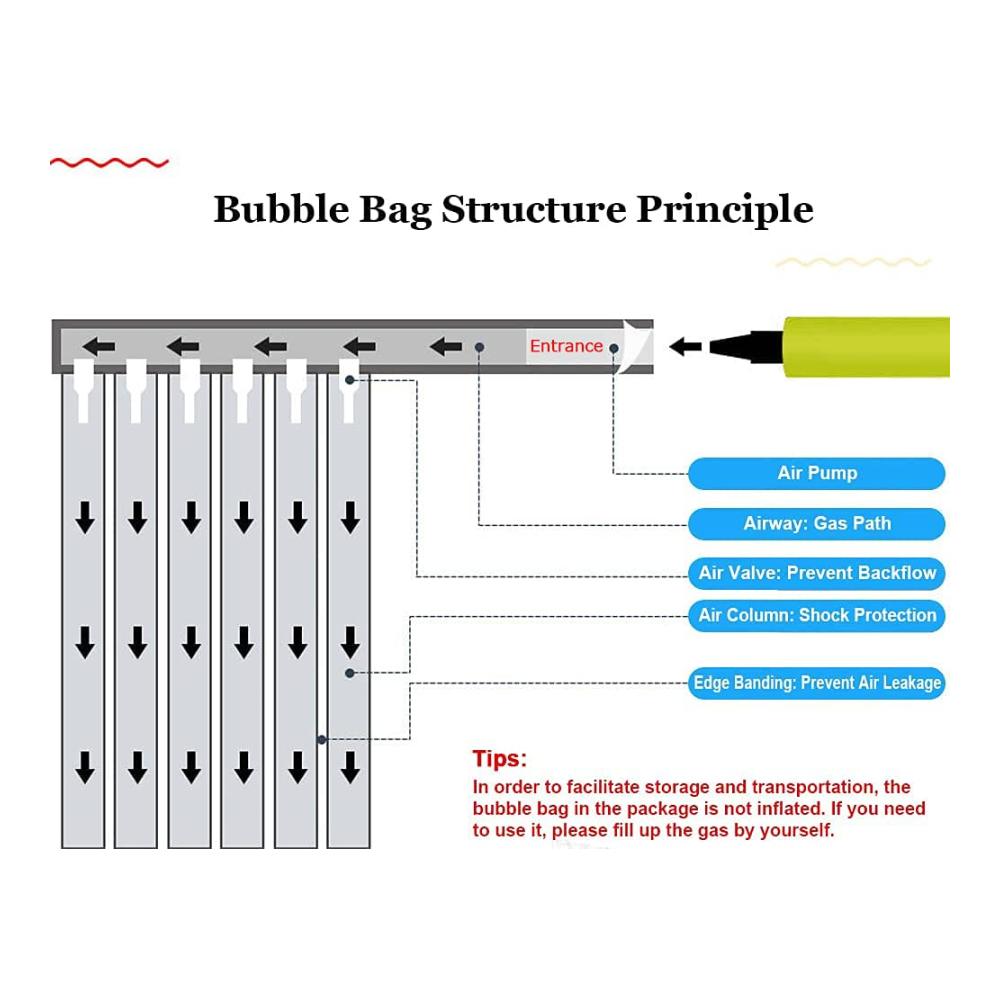 Bubble Bag Structure Principle

Entrance

Air Pump

Airway: Gas Path

Air Valve: Prevent Backflow

Air Column: Shock Protection

Edge Banding: Prevent Air Leakage

Tips:
In order to facilitate storage and transportation, the bubble bag in the package is not inflated. If you need to use it, please fill up the gas by yourself.